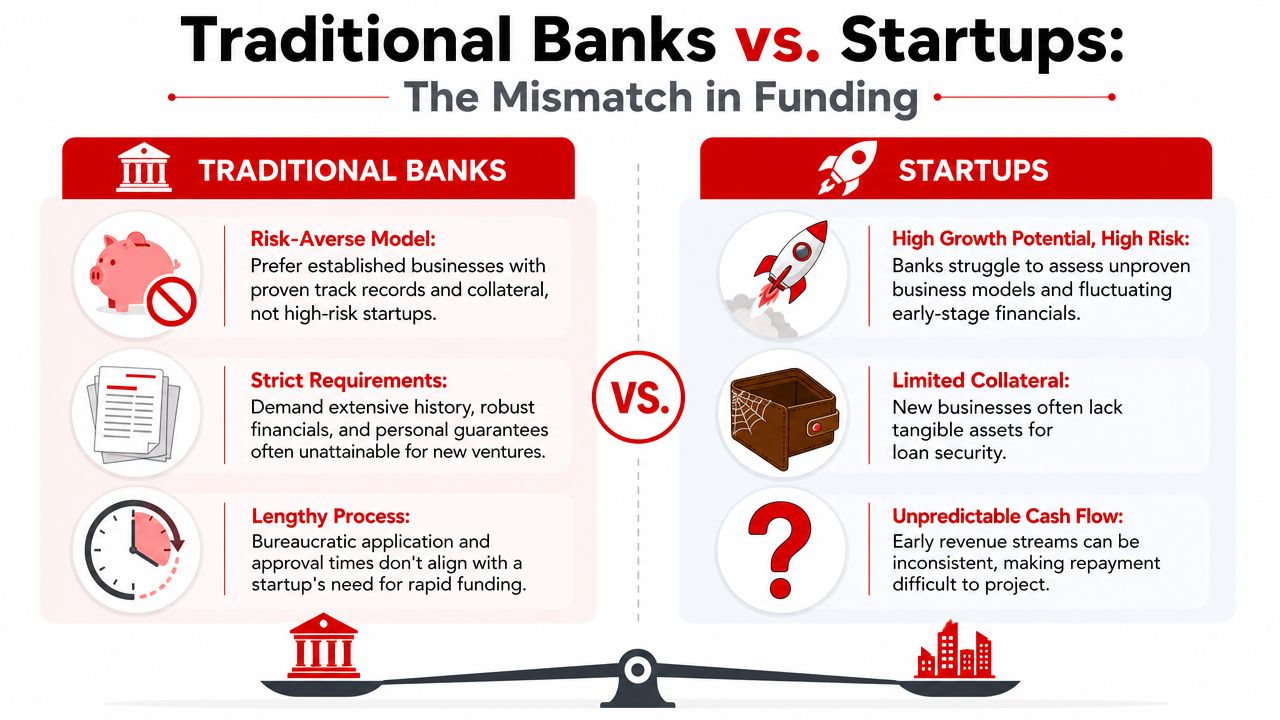 Traditional Banks vs. Startups:
The Mismatch in Funding

TRADITIONAL BANKS

Risk-Averse Model:
Prefer established businesses with proven track records and collateral, not high-risk startups.

Strict Requirements:
Demand extensive history, robust financials, and personal guarantees often unattainable for new ventures.

Lengthy Process:
Bureaucratic application and approval times don't align with a startup's need for rapid funding.

VS.

STARTUPS

High Growth Potential, High Risk:
Banks struggle to assess unproven business models and fluctuating early-stage financials.

Limited Collateral:
New businesses often lack tangible assets for loan security.

Unpredictable Cash Flow:
Early revenue streams can be inconsistent, making repayment difficult to project.